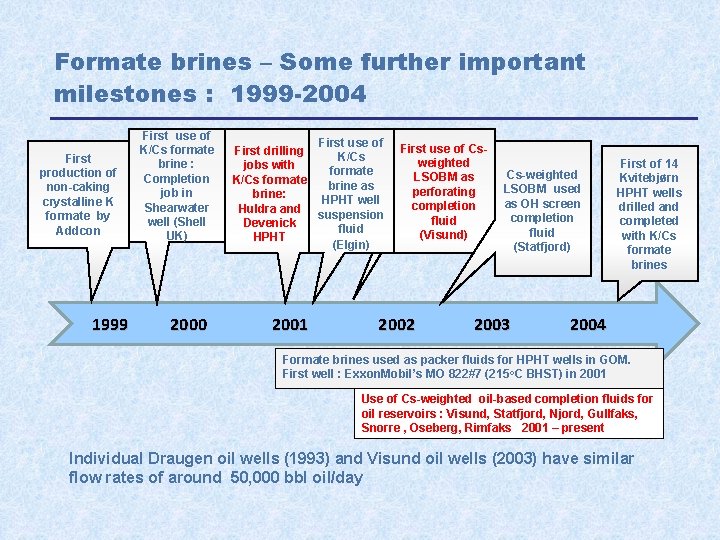 Formate brines – Some further important milestones : 1999-2004

First production of non-caking crystalline K formate by Addcon

First use of K/Cs formate brine : Completion job in Shearwater well (Shell UK)

First drilling jobs with K/Cs formate brine: Huldra and Devenick HPHT

First use of K/Cs formate brine as HPHT well suspension fluid (Elgin)

First use of Cs-weighted LSOBM as perforating completion fluid (Visund)

Cs-weighted LSOBM used as OH screen completion fluid (Statfjord)

First of 14 Kvitebjørn HPHT wells drilled and completed with K/Cs formate brines

1999 2000 2001 2002 2003 2004

Formate brines used as packer fluids for HPHT wells in GOM. First well : ExxonMobil's MO 822#7 (215°C BHST) in 2001

Use of Cs-weighted oil-based completion fluids for oil reservoirs : Visund, Statfjord, Njord, Gullfaks, Snorre , Oseberg, Rimfaks 2001 – present

Individual Draugen oil wells (1993) and Visund oil wells (2003) have similar flow rates of around 50,000 bbl oil/day